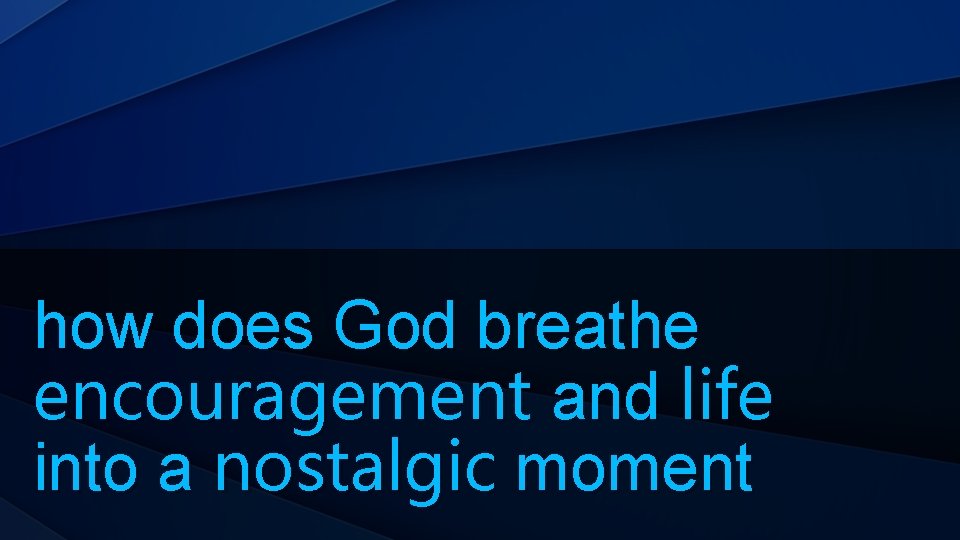 how does God breathe encouragement and life into a nostalgic moment